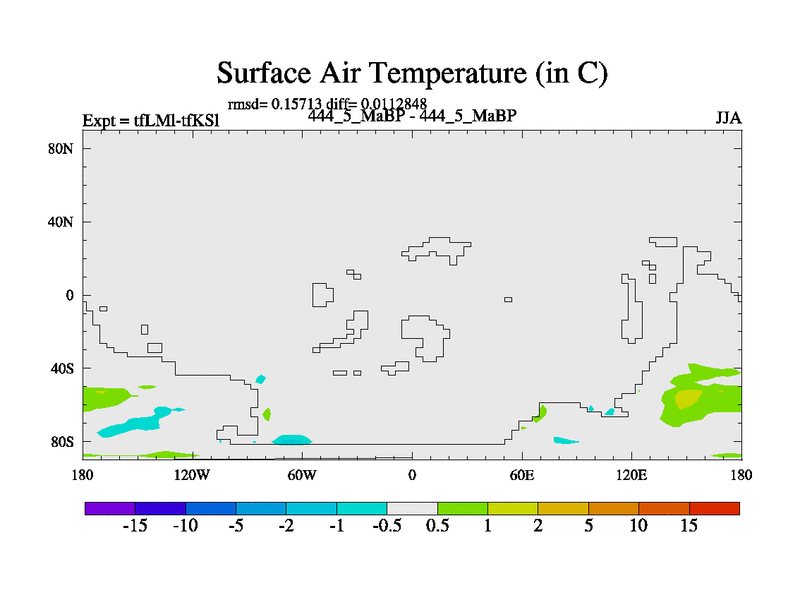 Surface Air Temperature (in C)

rmsd= 0.15713 diff= 0.0112848

Expt = tfLMl-tfKSl

444_5_MaBP - 444_5_MaBP

JJA

80N

40N

0

40S

80S

180

120W

60W

0

60E

120E

180

-15 -10 -5 -2 -1 -0.5 0.5 1 2 5 10 15